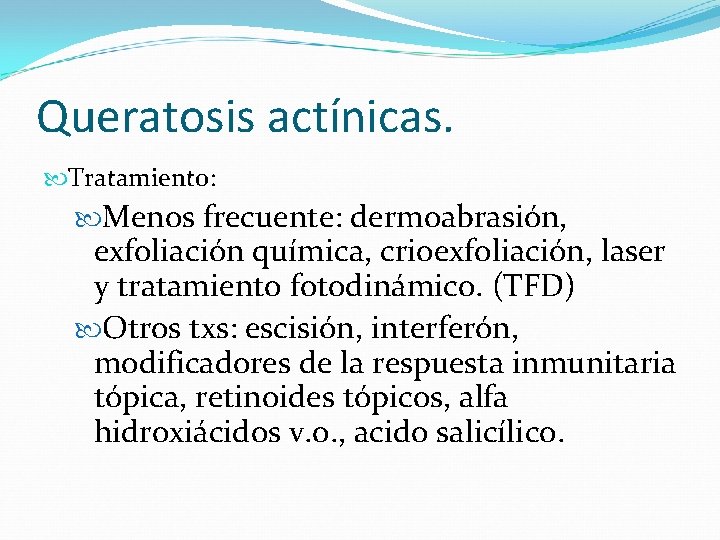 Queratosis actínicas.

Tratamiento:

Menos frecuente: dermoabrasión, exfoliación química, crioexfoliación, laser y tratamiento fotodinámico. (TFD)

Otros txs: escisión, interferón, modificadores de la respuesta inmunitaria tópica, retinoides tópicos, alfa hidroxiácidos v.o., acido salicílico.